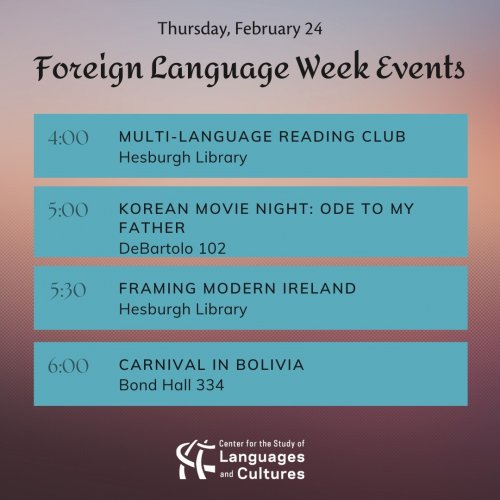 Thursday, February 24

Foreign Language Week Events

4:00 MULTI-LANGUAGE READING CLUB
Hesburgh Library

5:00 KOREAN MOVIE NIGHT: ODE TO MY FATHER
DeBartolo 102

5:30 FRAMING MODERN IRELAND
Hesburgh Library

6:00 CARNIVAL IN BOLIVIA
Bond Hall 334

Center for the Study of Languages and Cultures